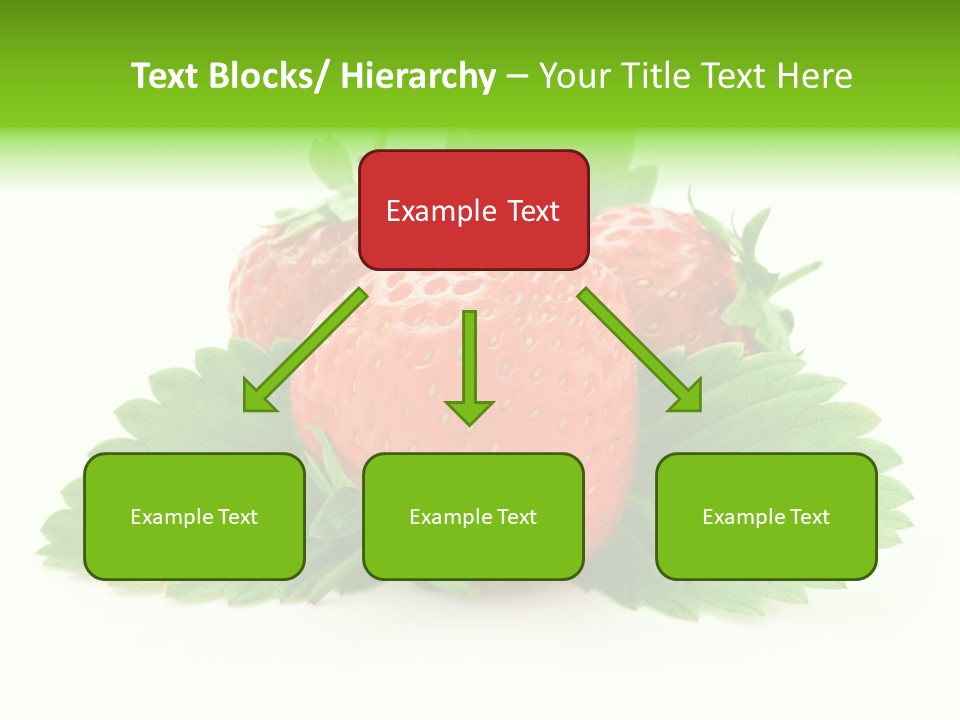 Text Blocks/ Hierarchy – Your Title Text Here

Example Text

Example Text

Example Text

Example Text